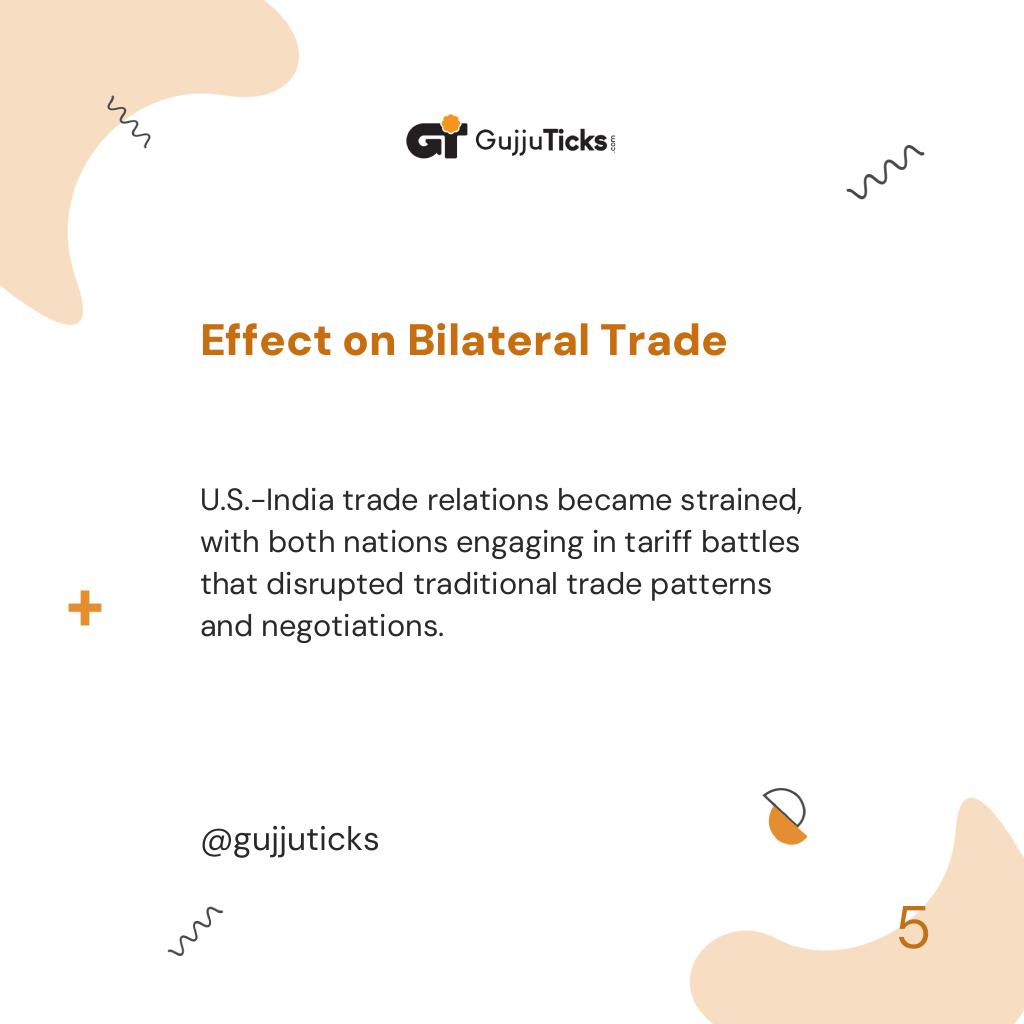 GT GujjuTicks.com

Effect on Bilateral Trade

U.S.-India trade relations became strained, with both nations engaging in tariff battles that disrupted traditional trade patterns and negotiations.

@gujjuticks

5